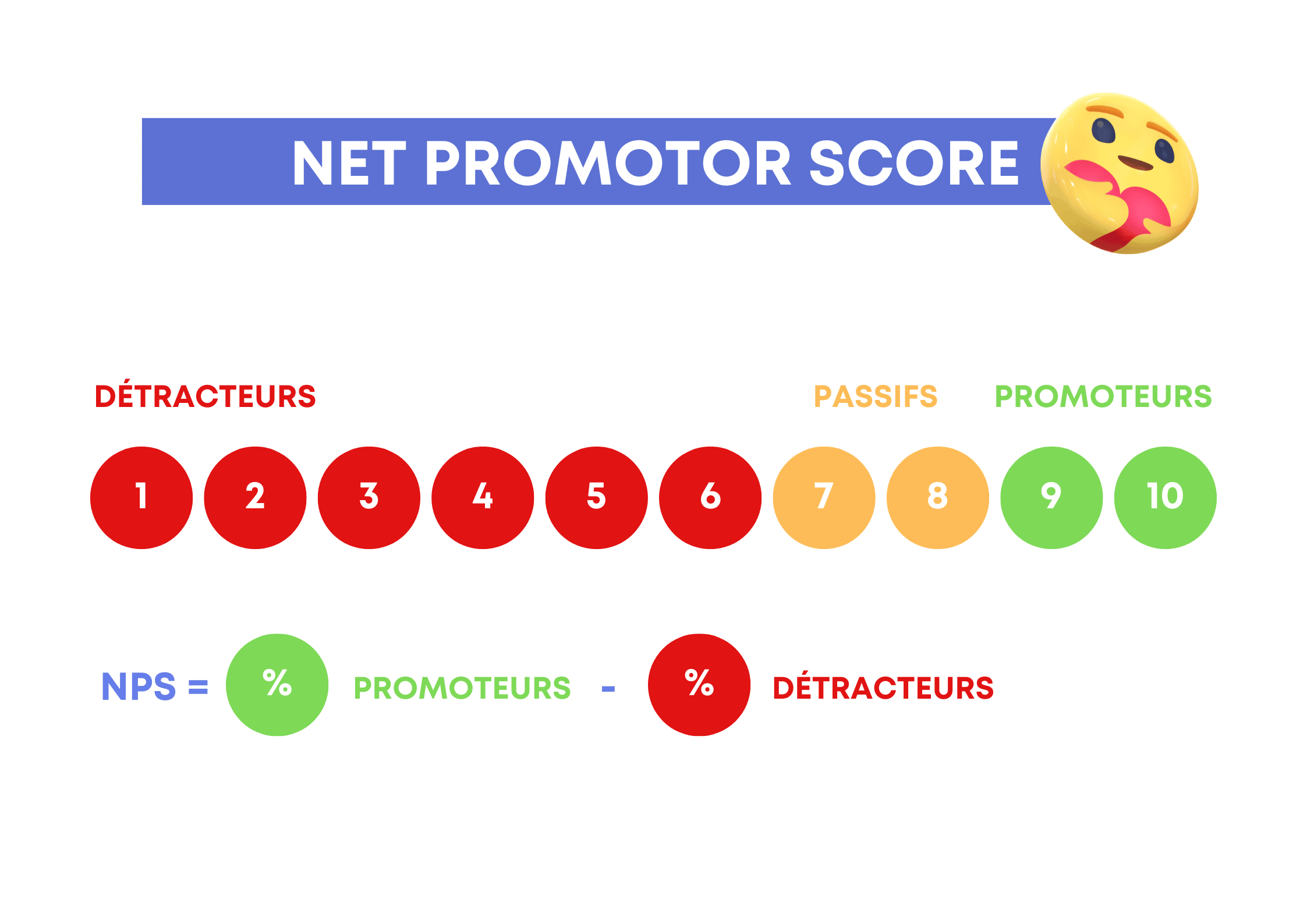 NET PROMOTOR SCORE

DÉTRACTEURS PASSIFS PROMOTEURS

1 2 3 4 5 6 7 8 9 10

NPS = % PROMOTEURS - % DÉTRACTEURS